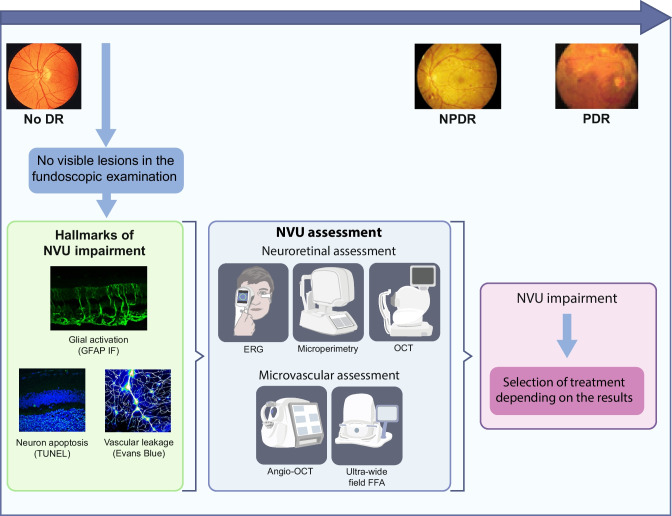 No DR

NPDR

PDR

No visible lesions in the fundoscopic examination

Hallmarks of NVU impairment

Glial activation (GFAP IF)

Neuron apoptosis (TUNEL)

Vascular leakage (Evans Blue)

NVU assessment

Neuroretinal assessment

ERG

Microperimetry

OCT

Microvascular assessment

Angio-OCT

Ultra-wide field FFA

NVU impairment

Selection of treatment depending on the results